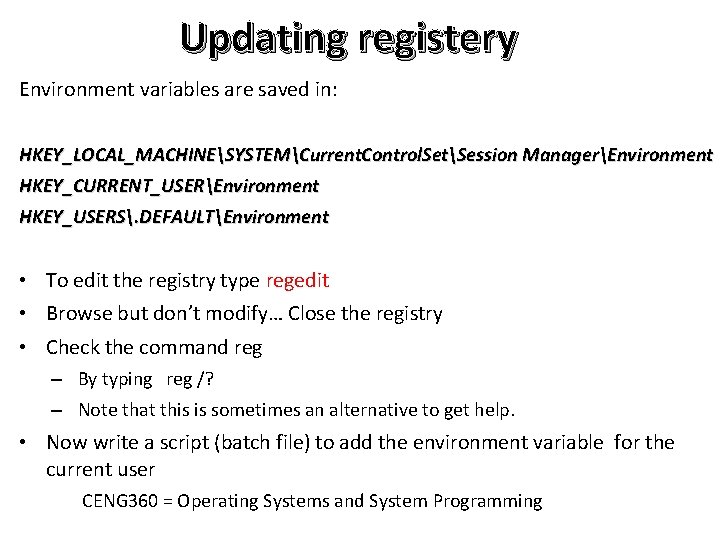 Updating registery

Environment variables are saved in:

HKEY_LOCAL_MACHINE\SYSTEM\CurrentControlSet\Session Manager\Environment
HKEY_CURRENT_USER\Environment
HKEY_USERS\.DEFAULT\Environment

• To edit the registry type regedit
• Browse but don't modify… Close the registry
• Check the command reg
– By typing reg /?
– Note that this is sometimes an alternative to get help.
• Now write a script (batch file) to add the environment variable for the current user

CENG360 = Operating Systems and System Programming